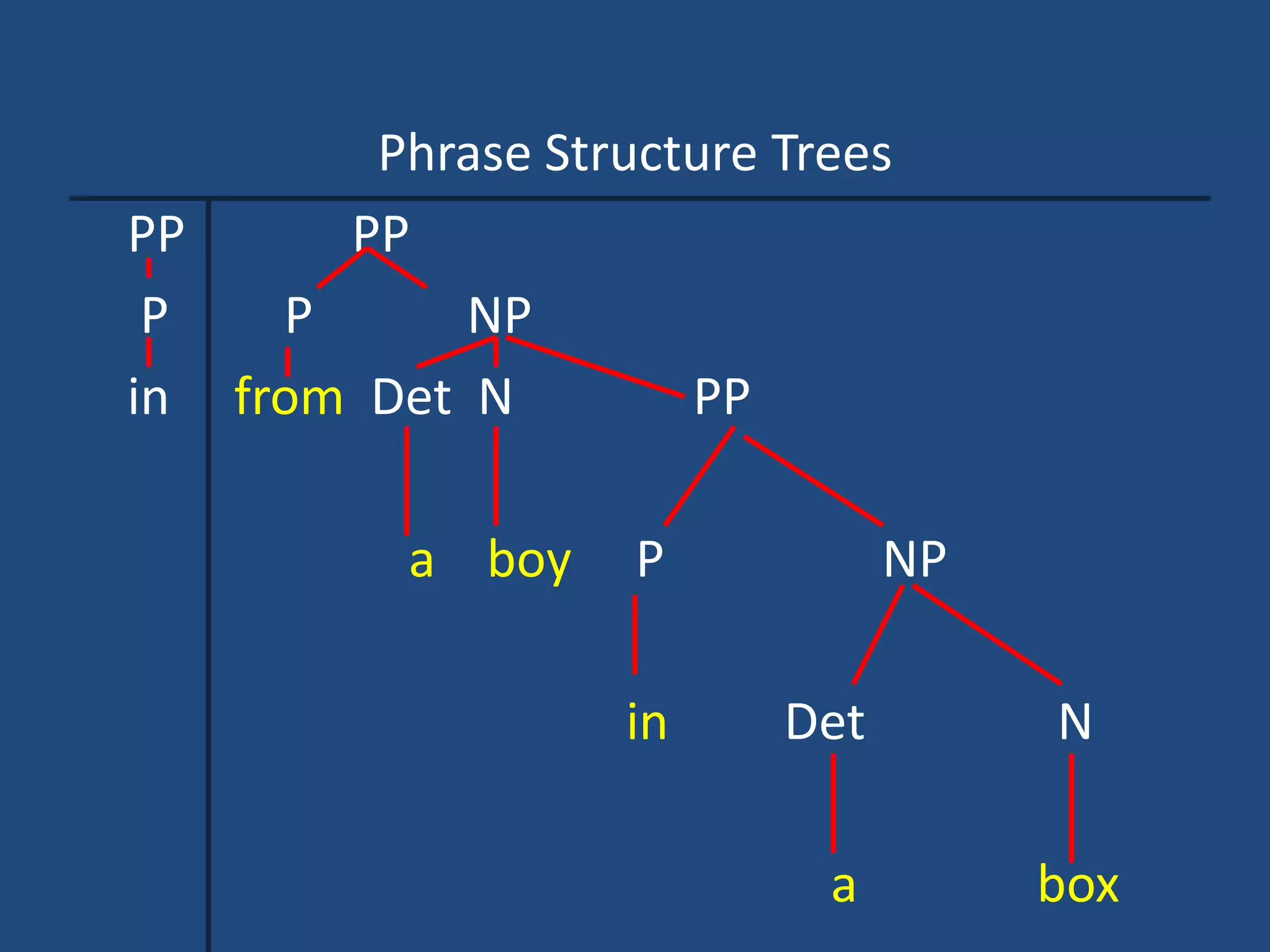 Phrase Structure Trees

PP
P
in

PP
P NP
from Det N PP
a boy P NP
in Det N
a box